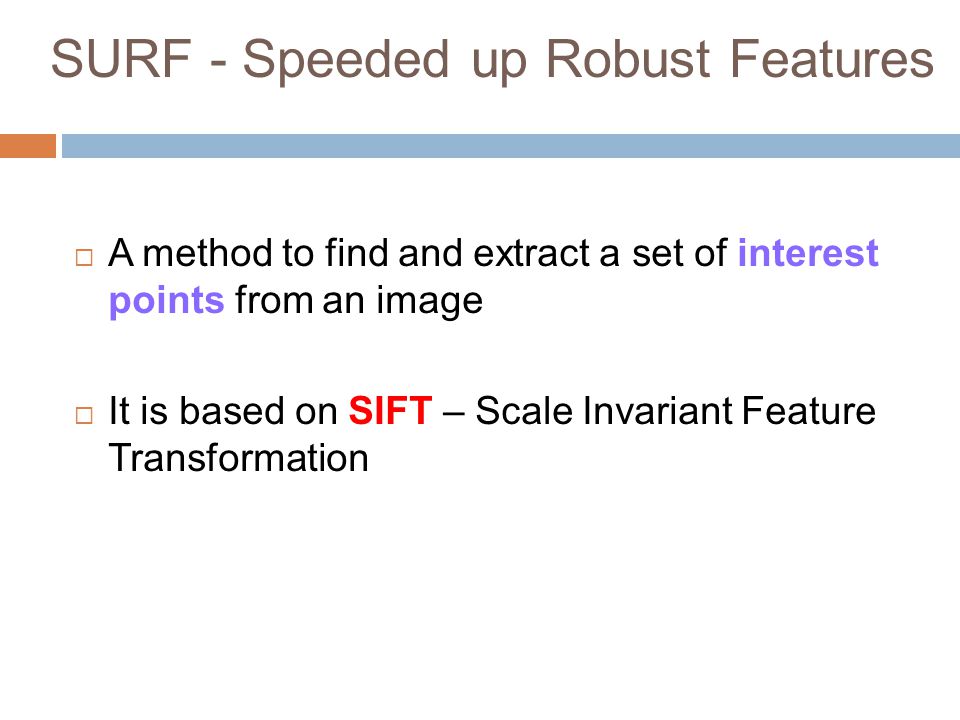 SURF - Speeded up Robust Features

□ A method to find and extract a set of interest points from an image

□ It is based on SIFT – Scale Invariant Feature Transformation